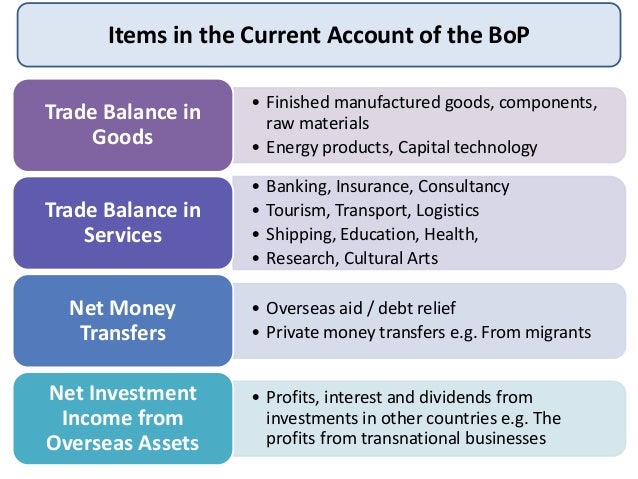 Items in the Current Account of the BoP

Trade Balance in Goods

• Finished manufactured goods, components, raw materials
• Energy products, Capital technology

Trade Balance in Services

• Banking, Insurance, Consultancy
• Tourism, Transport, Logistics
• Shipping, Education, Health,
• Research, Cultural Arts

Net Money Transfers

• Overseas aid / debt relief
• Private money transfers e.g. From migrants

Net Investment Income from Overseas Assets

• Profits, interest and dividends from investments in other countries e.g. The profits from transnational businesses